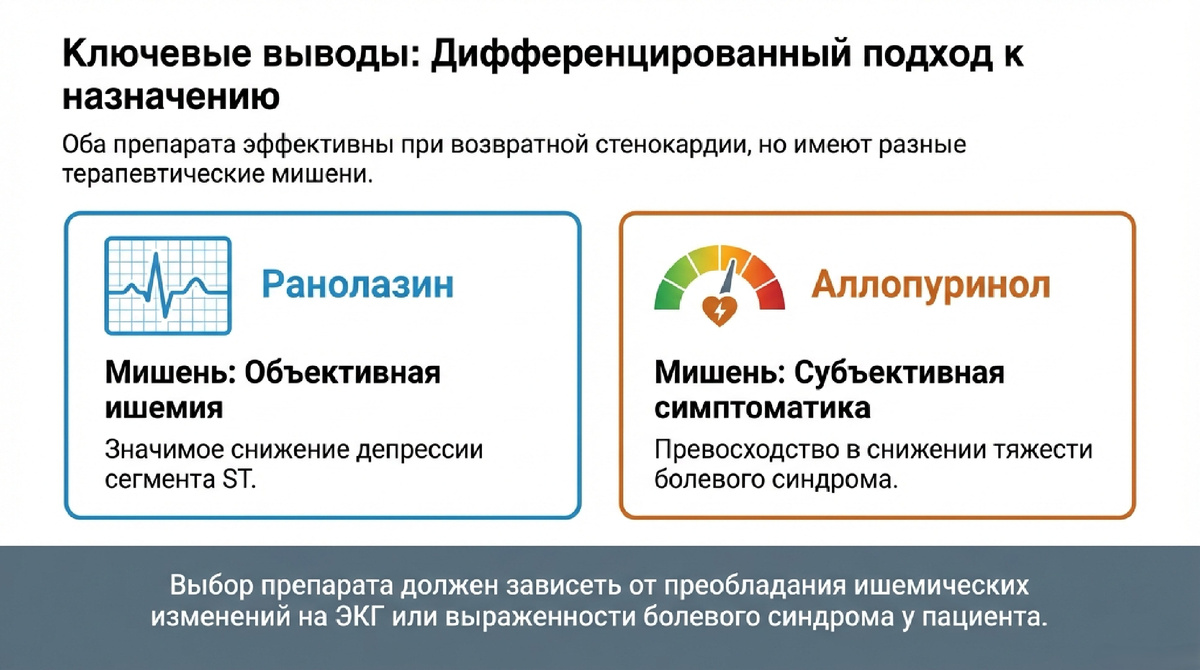 Ключевые выводы: Дифференцированный подход к назначению

Оба препарата эффективны при возвратной стенокардии, но имеют разные терапевтические мишени.

Ранолазин

Мишень: Объективная ишемия

Значимое снижение депрессии сегмента ST.

Аллопуринол

Мишень: Субъективная симптоматика

Превосходство в снижении тяжести болевого синдрома.

Выбор препарата должен зависеть от преобладания ишемических изменений на ЭКГ или выраженности болевого синдрома у пациента.